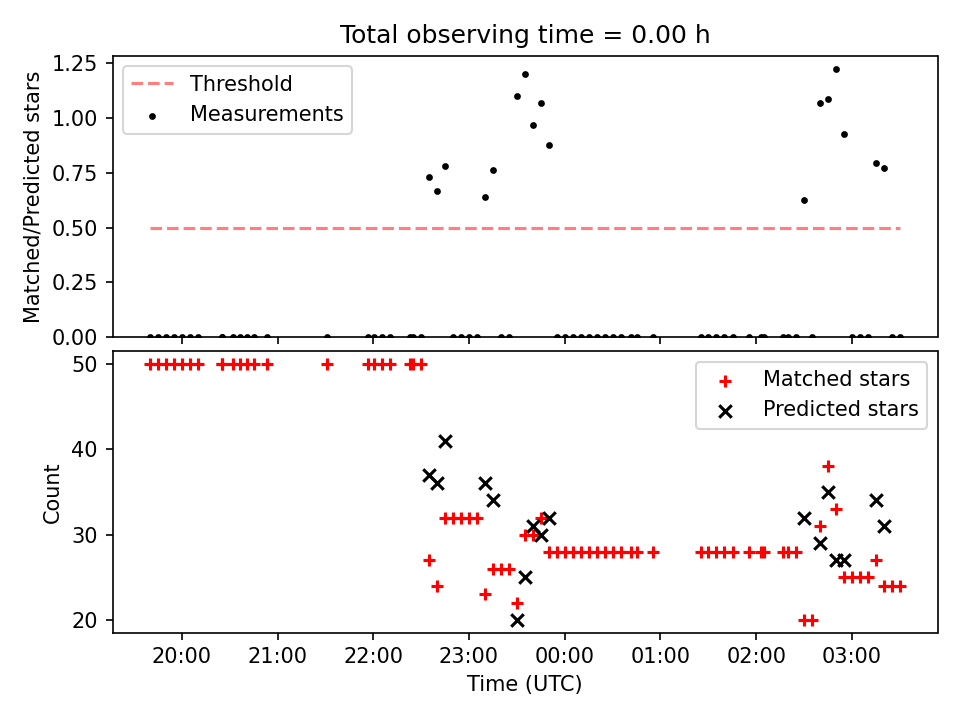 Total observing time = 0.00 h

Matched/Predicted stars

1.25
1.00
0.75
0.50
0.25
0.00

Threshold
Measurements

Count

50
40
30
20

Matched stars
Predicted stars

20:00
21:00
22:00
23:00
00:00
01:00
02:00
03:00

Time (UTC)